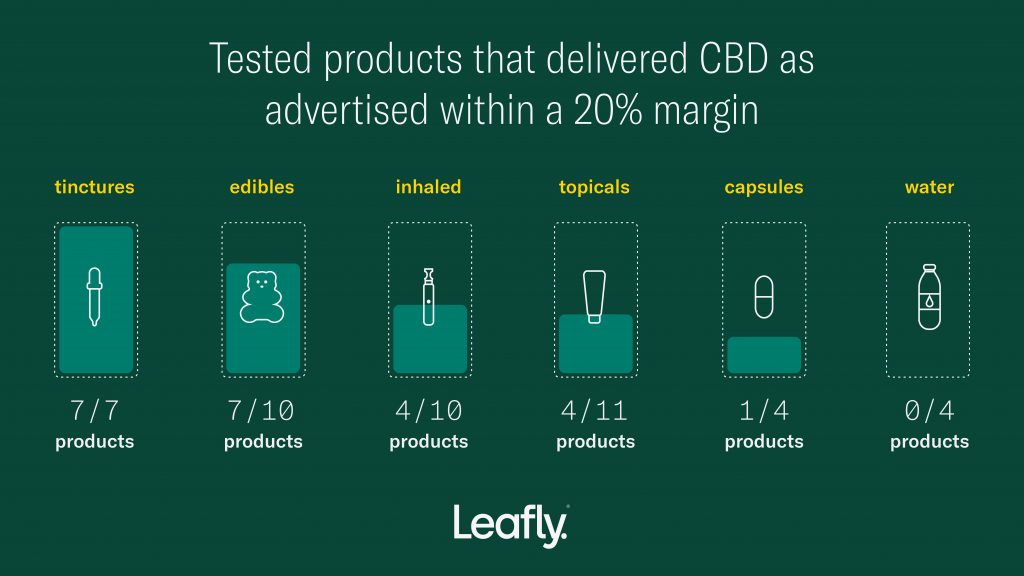 Tested products that delivered CBD as advertised within a 20% margin

tinctures
7/7
products

edibles
7/10
products

inhaled
4/10
products

topicals
4/11
products

capsules
1/4
products

water
0/4
products

Leafly.